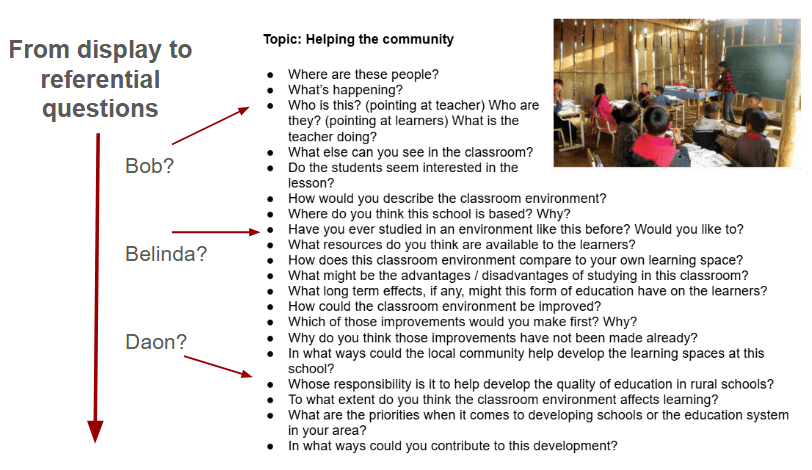 From display to referential questions

Bob?

Belinda?

Daon?

Topic: Helping the community

- Where are these people?
- What's happening?
- Who is this? (pointing at teacher) Who are they? (pointing at learners) What is the teacher doing?
- What else can you see in the classroom?
- Do the students seem interested in the lesson?
- How would you describe the classroom environment?
- Where do you think this school is based? Why?
- Have you ever studied in an environment like this before? Would you like to?
- What resources do you think are available to the learners?
- How does this classroom environment compare to your own learning space?
- What might be the advantages / disadvantages of studying in this classroom?
- What long term effects, if any, might this form of education have on the learners?
- How could the classroom environment be improved?
- Which of those improvements would you make first? Why?
- Why do you think those improvements have not been made already?
- In what ways could the local community help develop the learning spaces at this school?
- Whose responsibility is it to help develop the quality of education in rural schools?
- To what extent do you think the classroom environment affects learning?
- What are the priorities when it comes to developing schools or the education system in your area?
- In what ways could you contribute to this development?